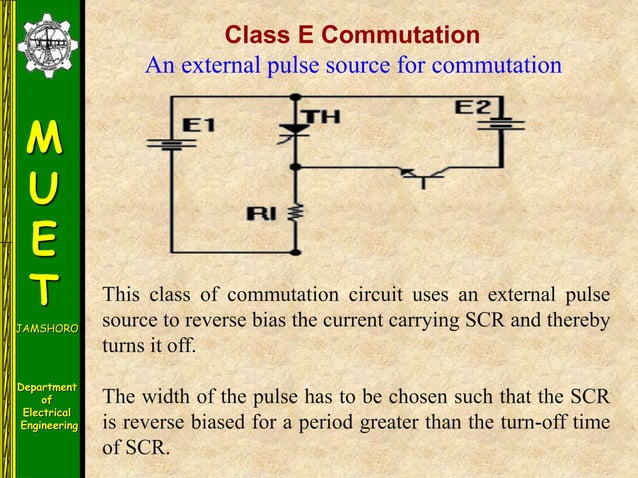 M
U
E
T

JAMSHORO

Department of Electrical Engineering

Class E Commutation
An external pulse source for commutation

E1
TH
E2
RI

This class of commutation circuit uses an external pulse source to reverse bias the current carrying SCR and thereby turns it off.

The width of the pulse has to be chosen such that the SCR is reverse biased for a period greater than the turn-off time of SCR.